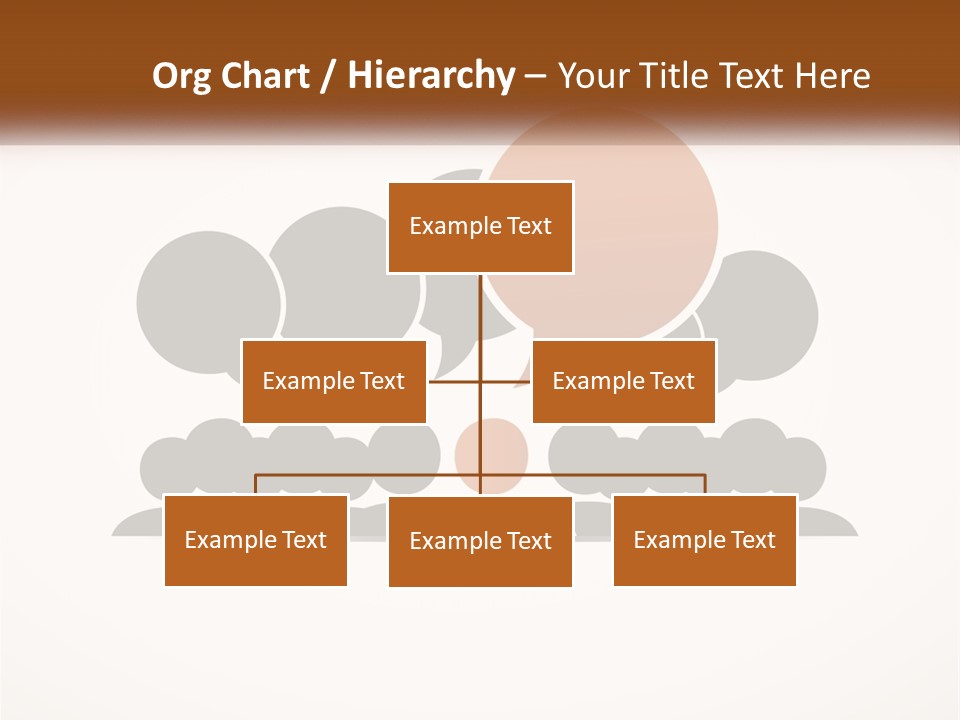 Org Chart / Hierarchy – Your Title Text Here

Example Text

Example Text

Example Text

Example Text

Example Text

Example Text